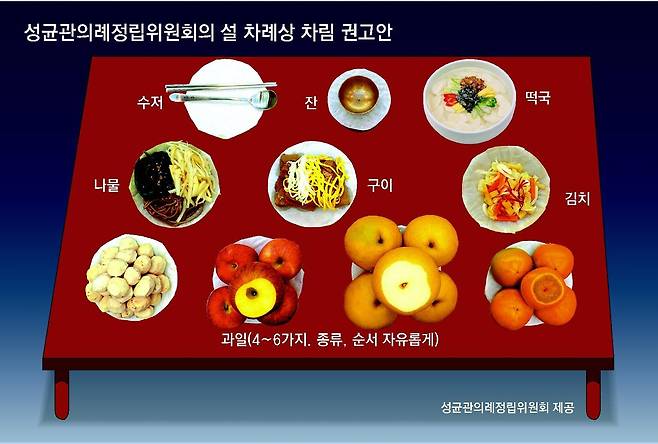 성균관의례정립위원회의 설 차례상 차림 권고안

수저

잔

떡국

나물

구이

김치

과일(4~6가지. 종류, 순서 자유롭게)

성균관의례정립위원회 제공